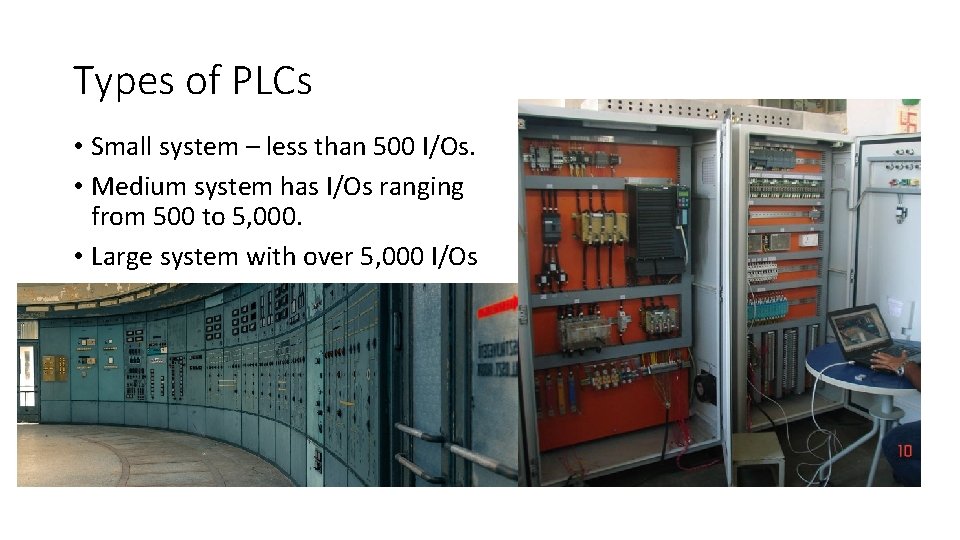 Types of PLCs

• Small system – less than 500 I/Os.

• Medium system has I/Os ranging from 500 to 5,000.

• Large system with over 5,000 I/Os

10